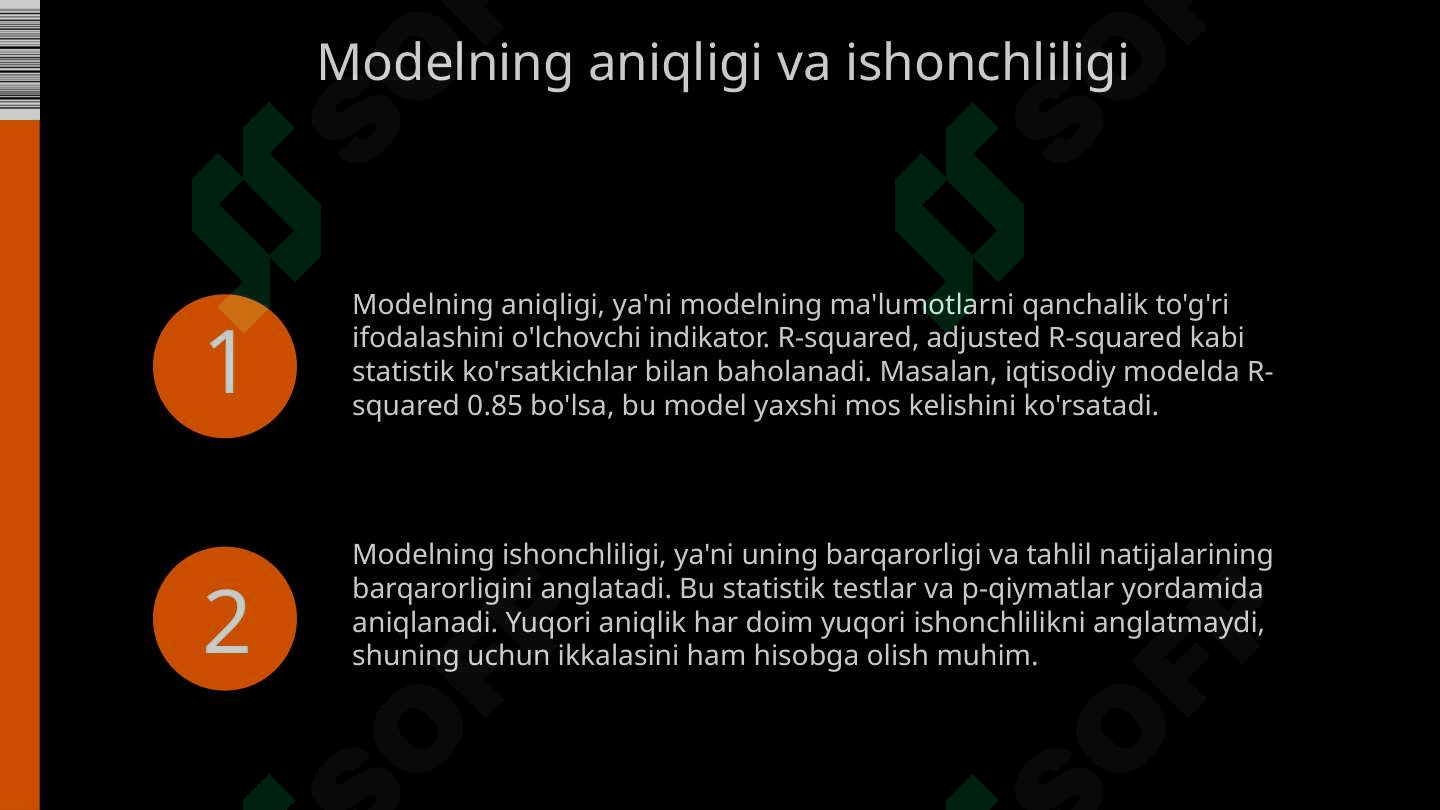 Modelning aniqligi va ishonchliligi

1

Modelning aniqligi, ya'ni modelning ma'lumotlarni qanchalik to'g'ri ifodalashini o'lchovchi indikator. R-squared, adjusted R-squared kabi statistik ko'rsatkichlar bilan baholanadi. Masalan, iqtisodiy modelda R-squared 0.85 bo'lsa, bu model yaxshi mos kelishini ko'rsatadi.

2

Modelning ishonchliligi, ya'ni uning barqarorligi va tahlil natijalarining barqarorligini anglatadi. Bu statistik testlar va p-qiymatlar yordamida aniqlanadi. Yuqori aniqlik har doim yuqori ishonchlilikni anglatmaydi, shuning uchun ikkalasini ham hisobga olish muhim.